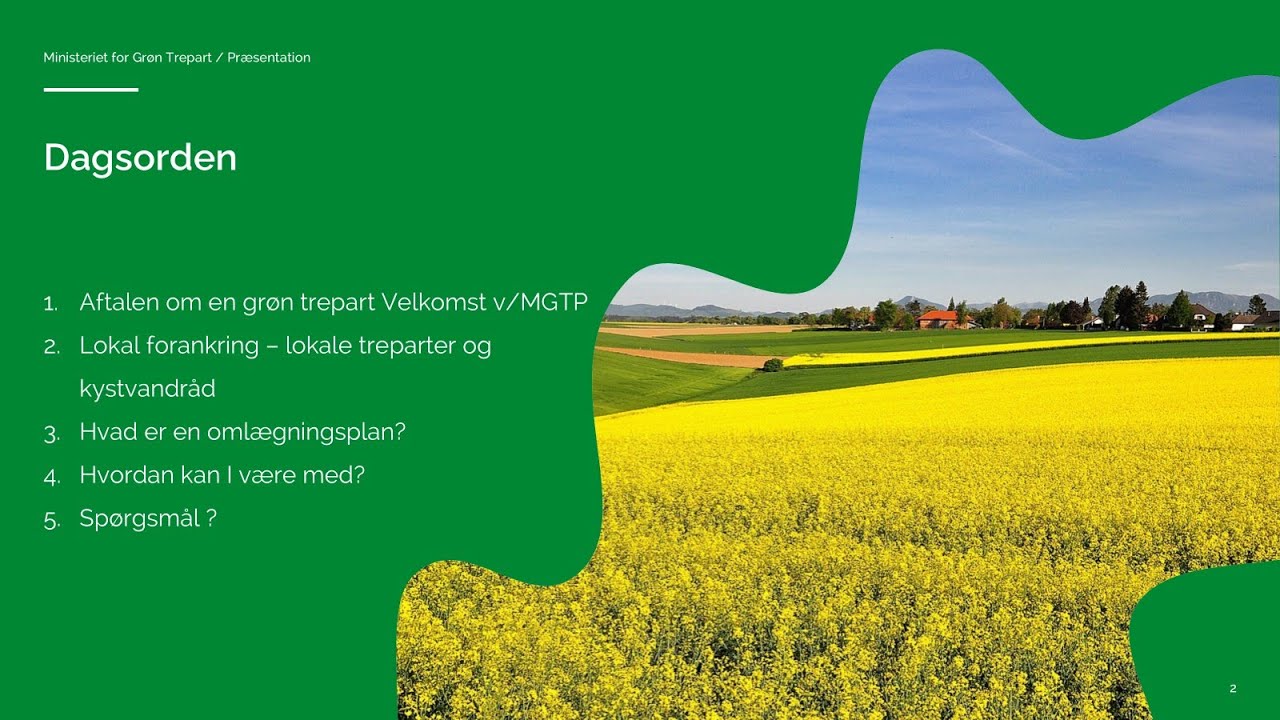 Ministeriet for Grøn Trepart / Præsentation

Dagsorden

1. Aftalen om en grøn trepart Velkomst v/MGTP
2. Lokal forankring – lokale treparter og kystvandråd
3. Hvad er en omlægningsplan?
4. Hvordan kan I være med?
5. Spørgsmål ?

2